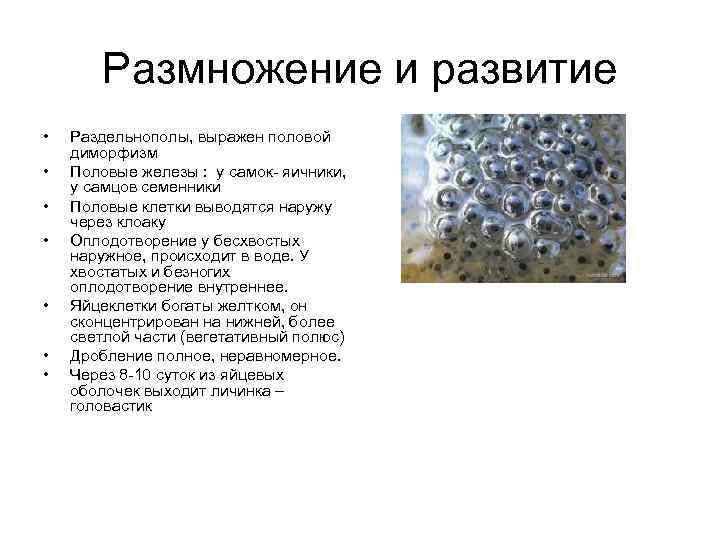 Размножение и развитие

• Раздельнополы, выражен половой диморфизм
• Половые железы : у самок- яичники, у самцов семенники
• Половые клетки выводятся наружу через клоаку
• Оплодотворение у бесхвостых наружное, происходит в воде. У хвостатых и безногих оплодотворение внутреннее.
• Яйцеклетки богаты желтком, он сконцентрирован на нижней, более светлой части (вегетативный полюс)
• Дробление полное, неравномерное.
• Через 8-10 суток из яйцевых оболочек выходит личинка – головастик